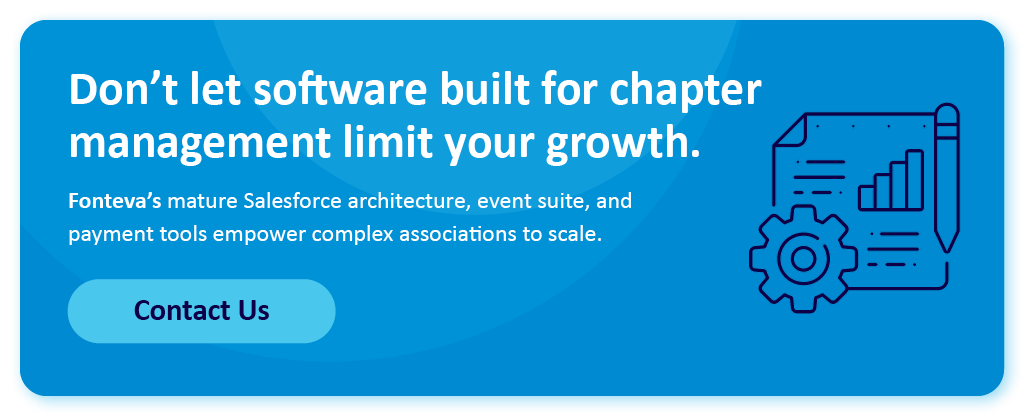 Don’t let software built for chapter management limit your growth.

Fonteva’s mature Salesforce architecture, event suite, and payment tools empower complex associations to scale.

Contact Us